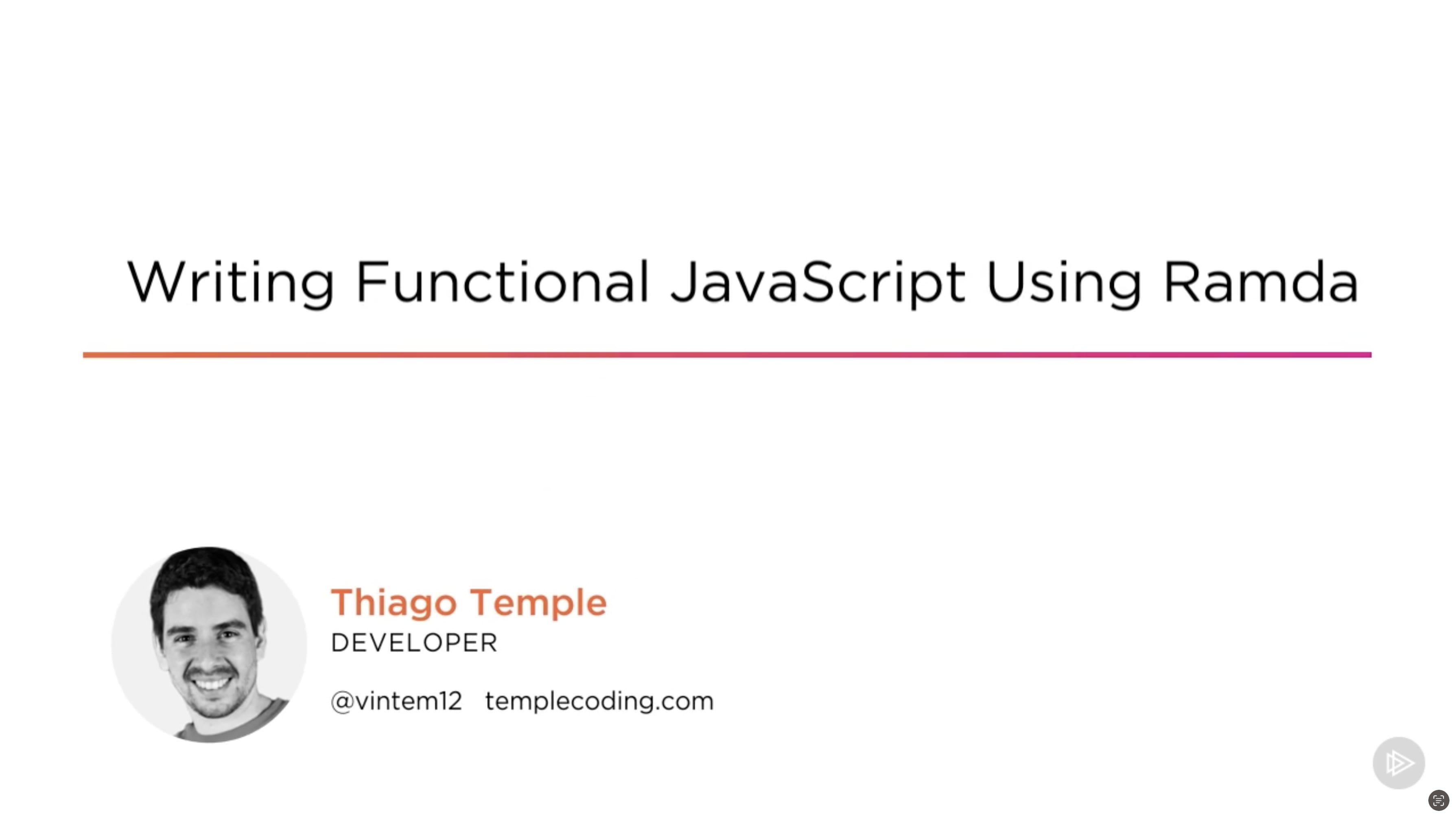 Writing Functional JavaScript Using Ramda

Thiago Temple
DEVELOPER

@vintem12 templecoding.com